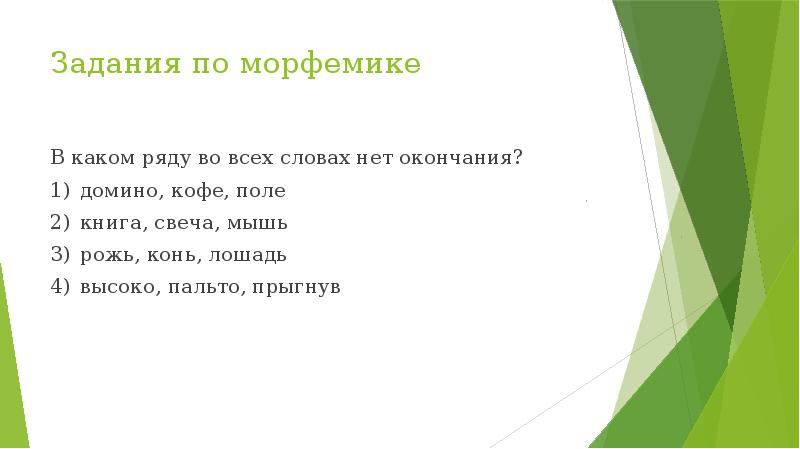 Задания по морфемике

В каком ряду во всех словах нет окончания?

1) домино, кофе, поле
2) книга, свеча, мышь
3) рожь, конь, лошадь
4) высоко, пальто, прыгнув